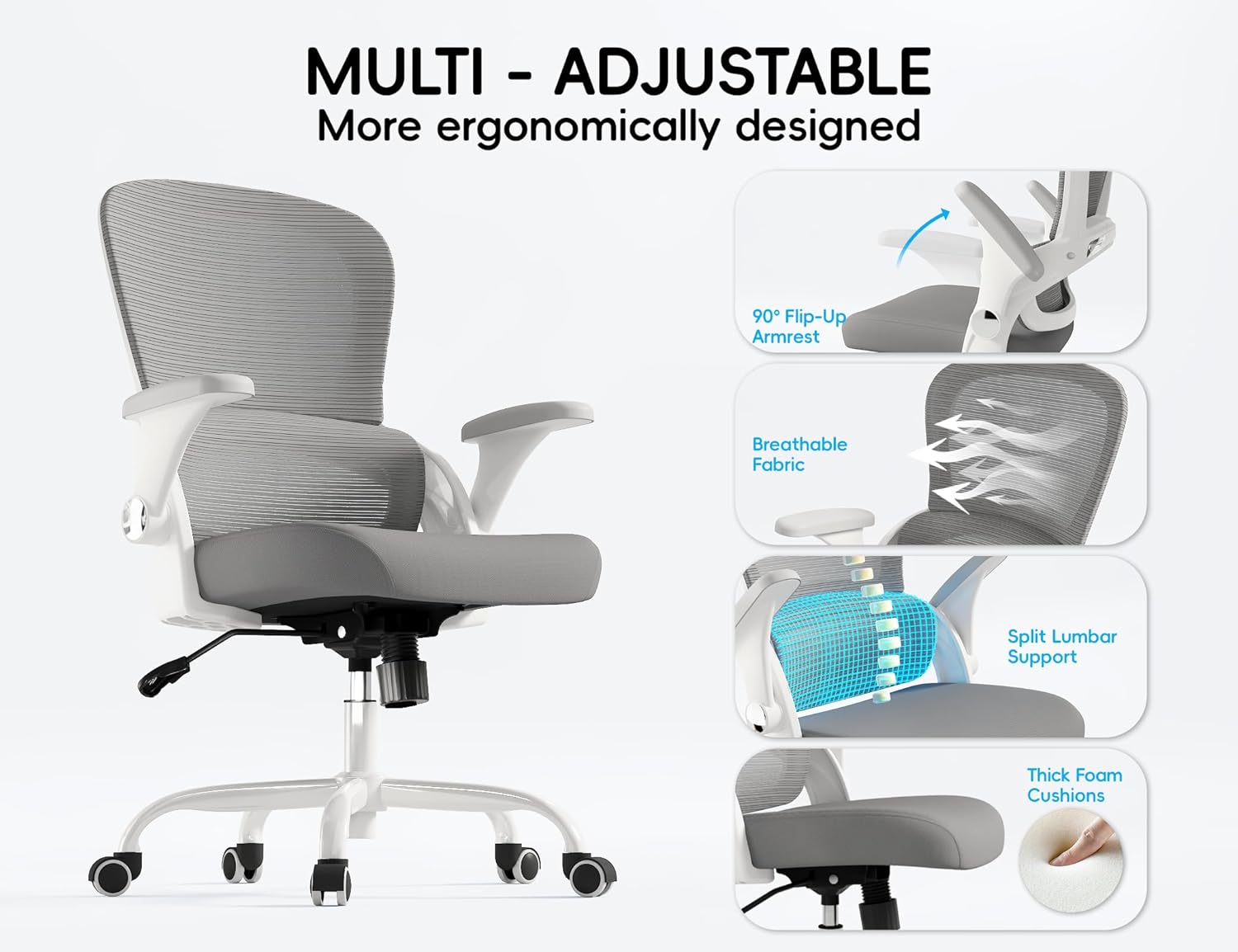 MULTI - ADJUSTABLE
More ergonomically designed

90° Flip-Up Armrest

Breathable Fabric

Split Lumbar Support

Thick Foam Cushions